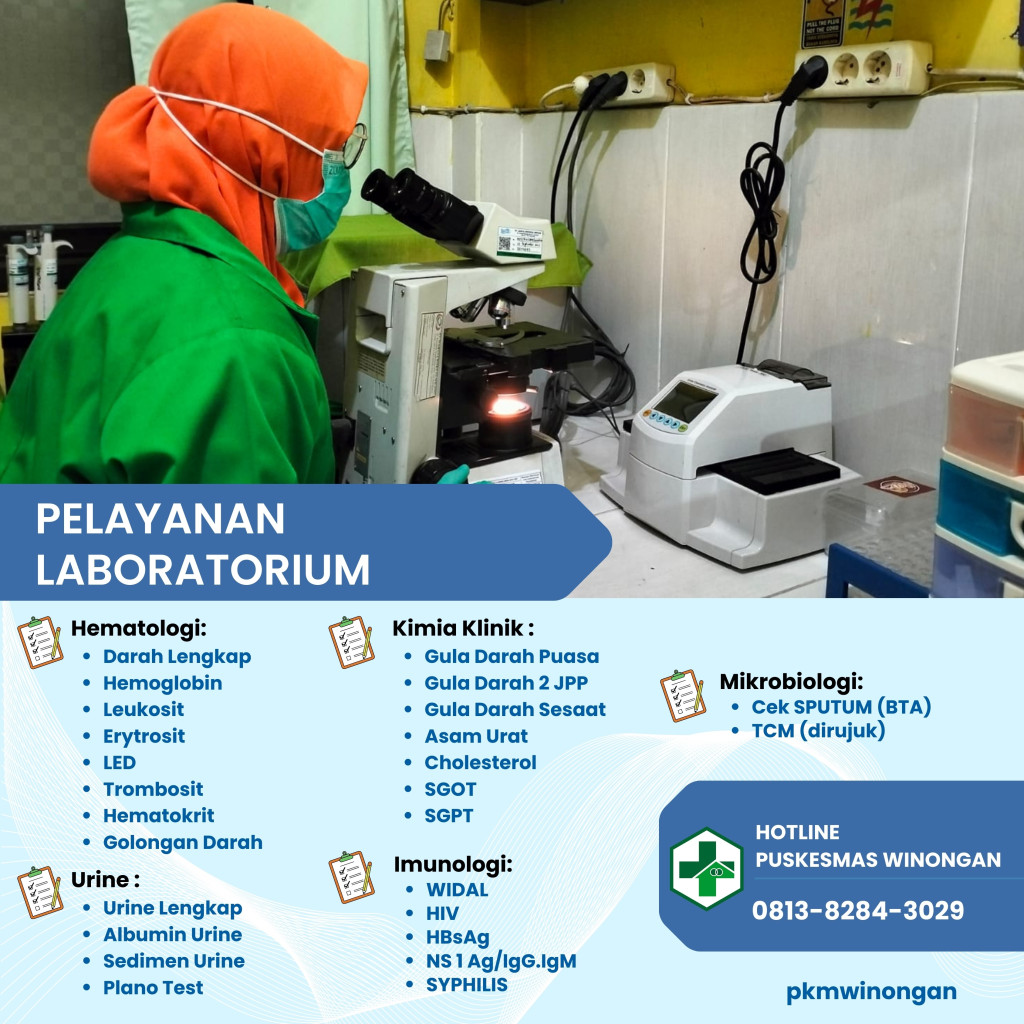 PELAYANAN LABORATORIUM

Hematologi:
- Darah Lengkap
- Hemoglobin
- Leukosit
- Erytrosit
- LED
- Trombosit
- Hematokrit
- Golongan Darah

Urine :
- Urine Lengkap
- Albumin Urine
- Sedimen Urine
- Plano Test

Kimia Klinik :
- Gula Darah Puasa
- Gula Darah 2 JPP
- Gula Darah Sesaat
- Asam Urat
- Cholesterol
- SGOT
- SGPT

Imunologi:
- WIDAL
- HIV
- HBsAg
- NS 1 Ag/IgG.IgM
- SYPHILIS

Mikrobiologi:
- Cek SPUTUM (BTA)
- TCM (dirujuk)

HOTLINE
PUSKESMAS WINONGAN
0813-8284-3029

pkmwinongan